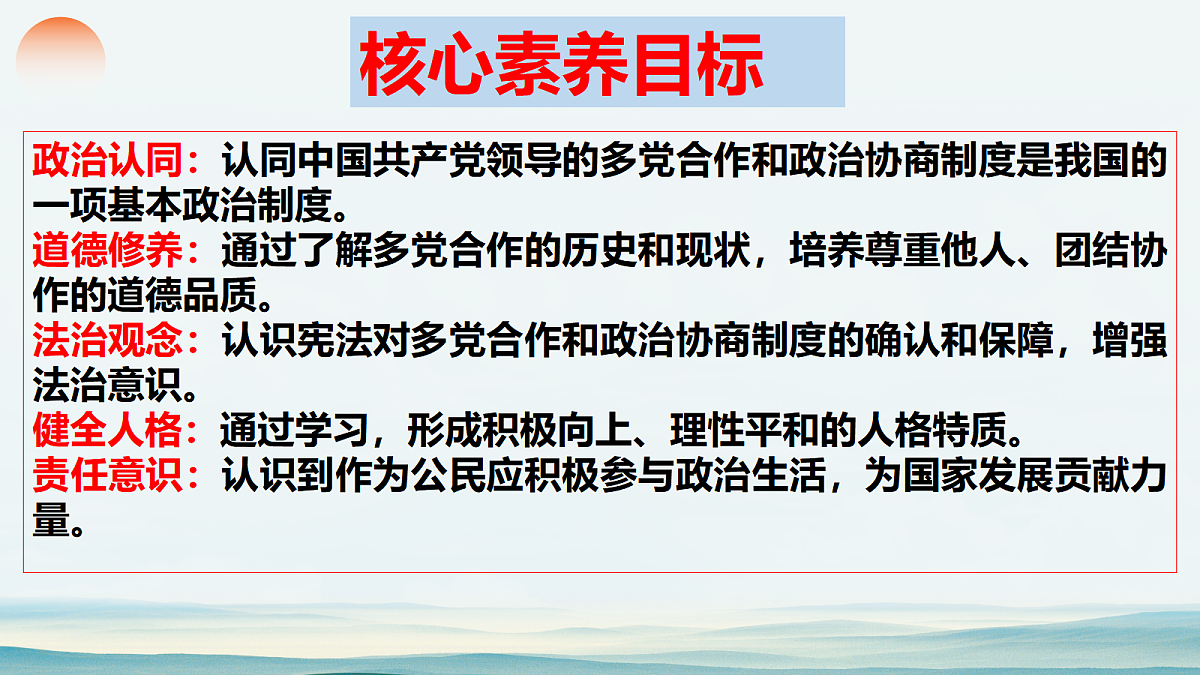 核心素养目标

政治认同：认同中国共产党领导的多党合作和政治协商制度是我国的一项基本政治制度。
道德修养：通过了解多党合作的历史和现状，培养尊重他人、团结协作的道德品质。
法治观念：认识宪法对多党合作和政治协商制度的确认和保障，增强法治意识。
健全人格：通过学习，形成积极向上、理性平和的人格特质。
责任意识：认识到作为公民应积极参与政治生活，为国家发展贡献力量。